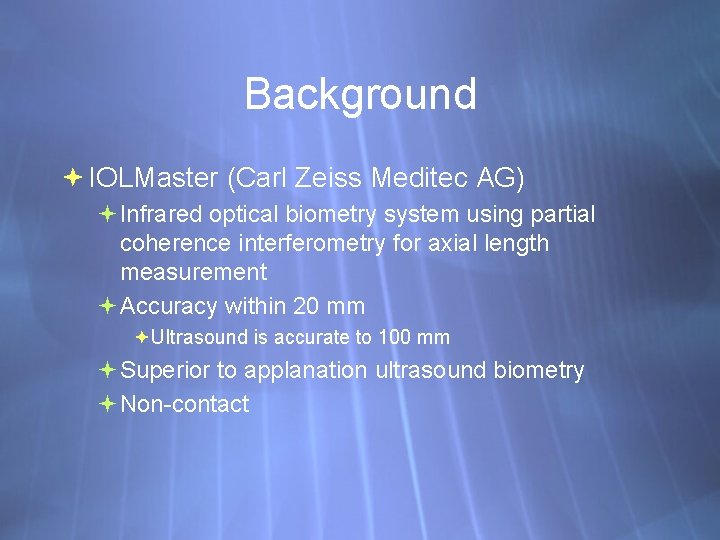 Background

IOLMaster (Carl Zeiss Meditec AG)

Infrared optical biometry system using partial coherence interferometry for axial length measurement

Accuracy within 20 mm

Ultrasound is accurate to 100 mm

Superior to applanation ultrasound biometry

Non-contact